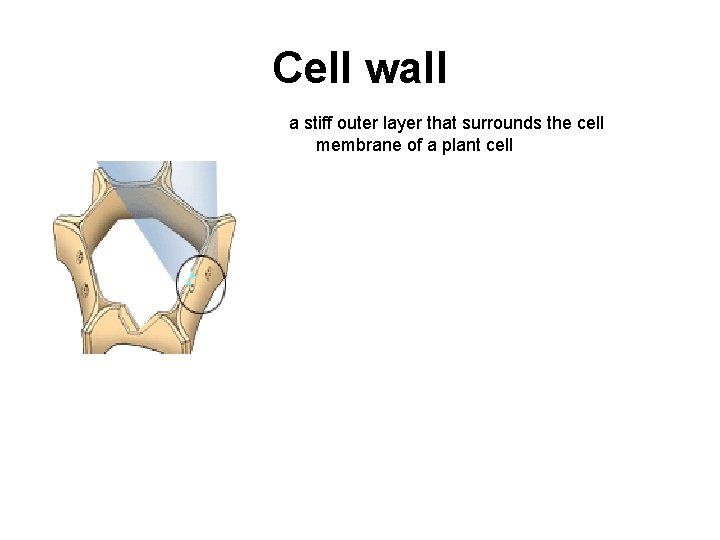 Cell wall

a stiff outer layer that surrounds the cell membrane of a plant cell